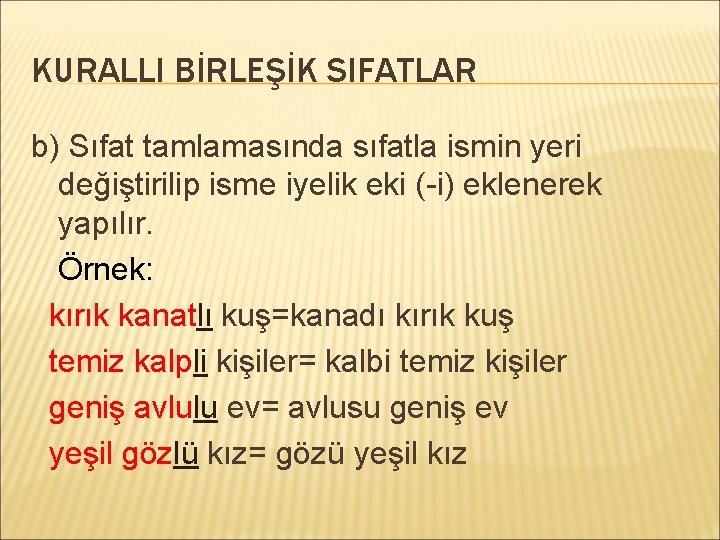 KURALLI BİRLEŞİK SIFATLAR

b) Sıfat tamlamasında sıfatla ismin yeri değiştirilip isme iyelik eki (-i) eklenerek yapılır.

Örnek:

kırık kanatlı kuş=kanadı kırık kuş

temiz kalpli kişiler= kalbi temiz kişiler

geniş avlulu ev= avlusu geniş ev

yeşil gözlü kız= gözü yeşil kız